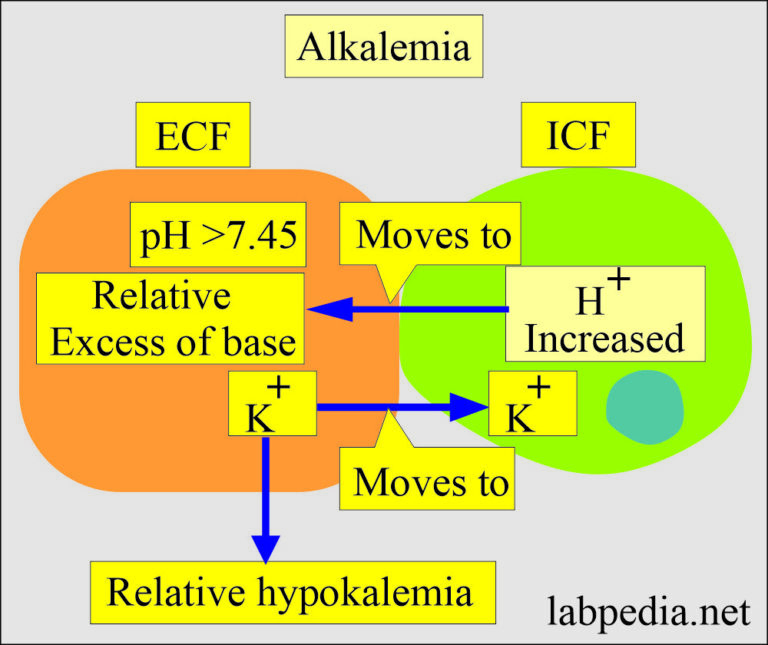 Alkalemia

ECF

ICF

pH >7.45

Moves to

Relative Excess of base

$H^+$ Increased

$K^+$

$K^+$

Moves to

Relative hypokalemia

labpedia.net